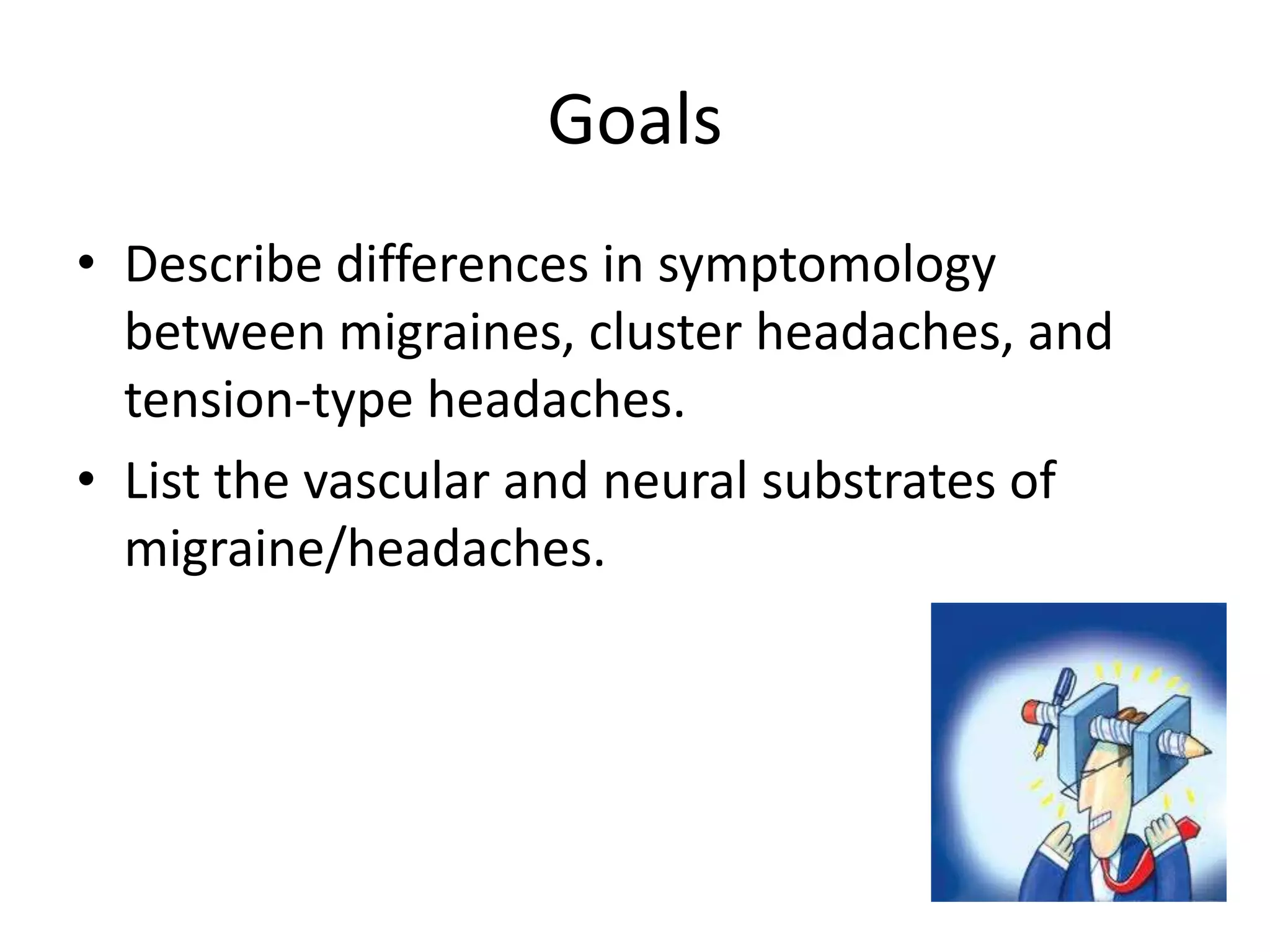 Goals

• Describe differences in symptomology between migraines, cluster headaches, and tension-type headaches.

• List the vascular and neural substrates of migraine/headaches.